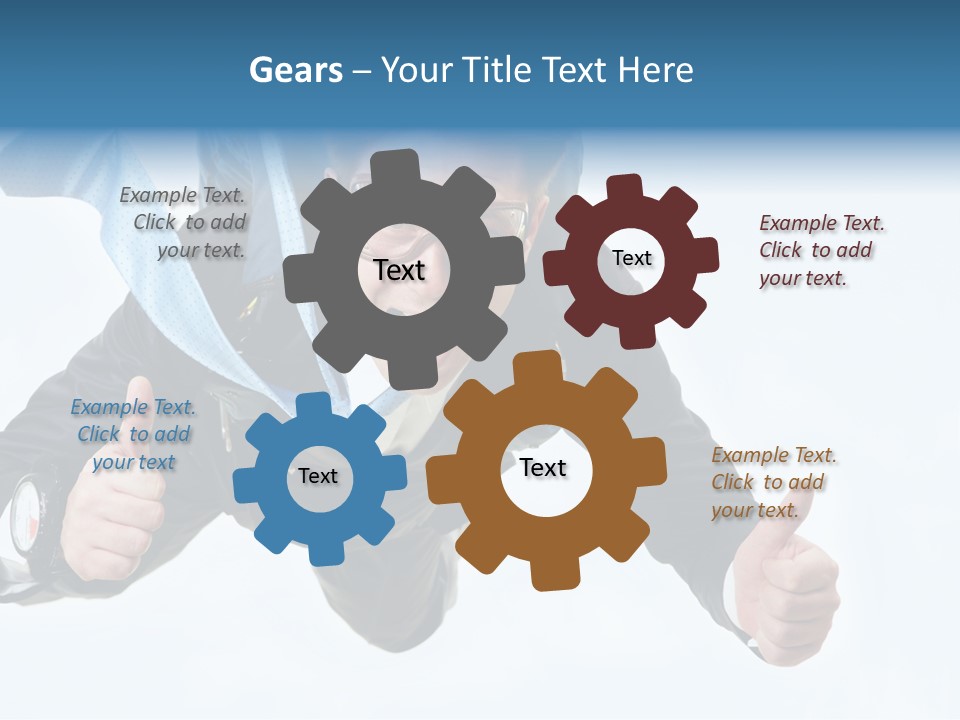 Gears – Your Title Text Here

Example Text. Click to add your text.

Text

Text

Example Text. Click to add your text.

Example Text. Click to add your text

Text

Text

Example Text. Click to add your text.